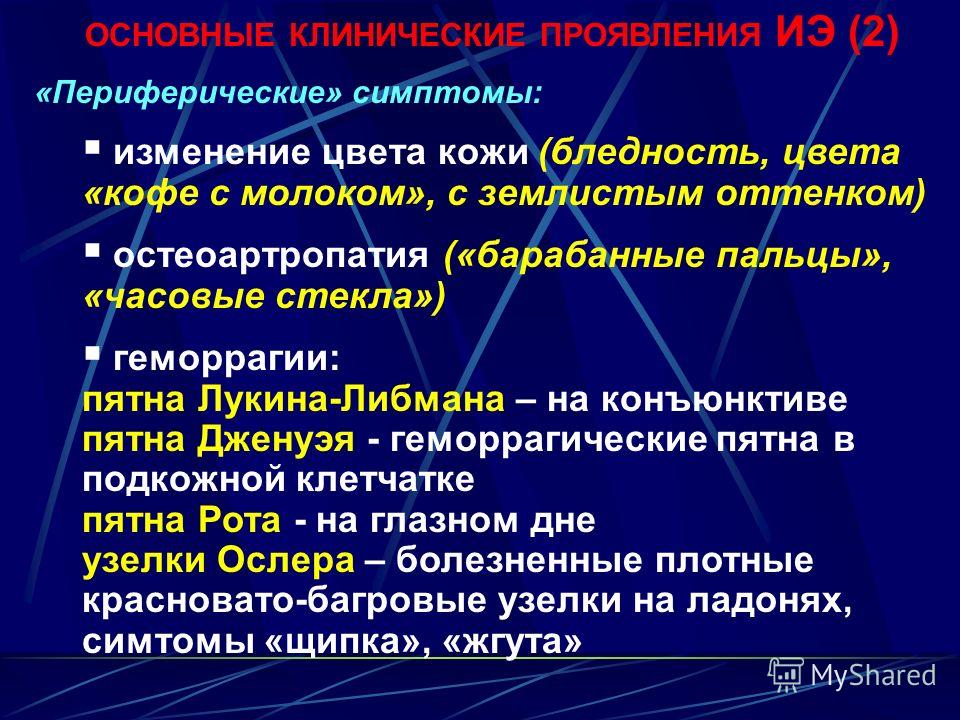 ОСНОВНЫЕ КЛИНИЧЕСКИЕ ПРОЯВЛЕНИЯ ИЭ (2)

«Периферические» симптомы:

▪ изменение цвета кожи (бледность, цвета «кофе с молоком», с землистым оттенком)

▪ остеоартропатия («барабанные пальцы», «часовые стекла»)

▪ геморрагии:
пятна Лукина-Либмана – на конъюнктиве
пятна Дженуэя - геморрагические пятна в подкожной клетчатке
пятна Рота - на глазном дне
узелки Ослера – болезненные плотные красновато-багровые узелки на ладонях, симтомы «щипка», «жгута»

MyShared